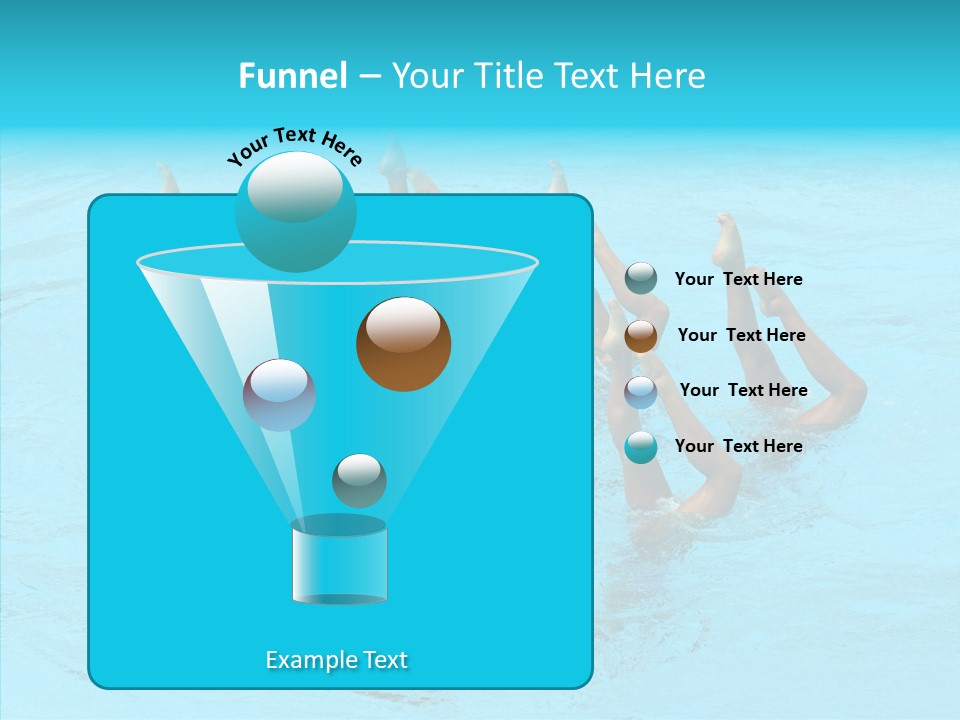 Funnel – Your Title Text Here

Your Text Here

Your Text Here

Your Text Here

Your Text Here

Your Text Here

Example Text